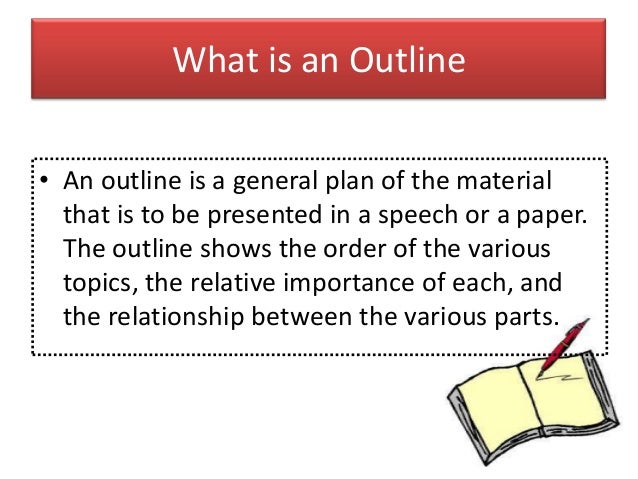 What is an Outline

• An outline is a general plan of the material that is to be presented in a speech or a paper. The outline shows the order of the various topics, the relative importance of each, and the relationship between the various parts.